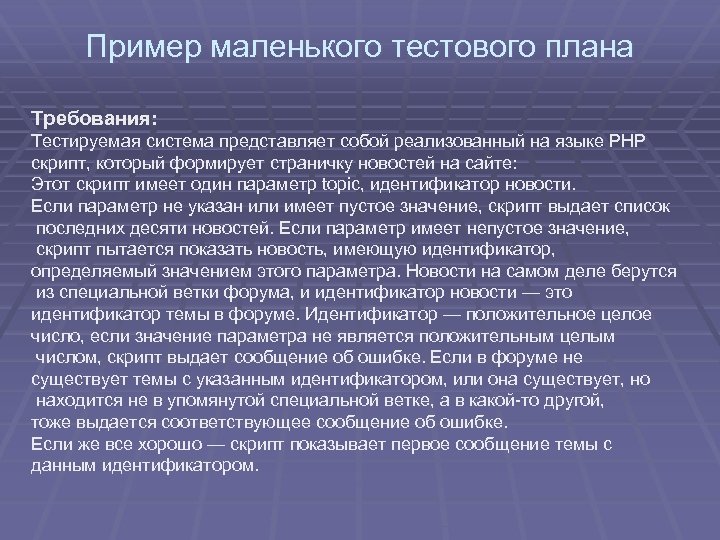 Пример маленького тестового плана

Требования:
Тестируемая система представляет собой реализованный на языке PHP скрипт, который формирует страничку новостей на сайте:
Этот скрипт имеет один параметр topic, идентификатор новости.
Если параметр не указан или имеет пустое значение, скрипт выдает список последних десяти новостей. Если параметр имеет непустое значение, скрипт пытается показать новость, имеющую идентификатор, определяемый значением этого параметра. Новости на самом деле берутся из специальной ветки форума, и идентификатор новости — это идентификатор темы в форуме. Идентификатор — положительное целое число, если значение параметра не является положительным целым числом, скрипт выдает сообщение об ошибке. Если в форуме не существует темы с указанным идентификатором, или она существует, но находится не в упомянутой специальной ветке, а в какой-то другой, тоже выдается соответствующее сообщение об ошибке.
Если же все хорошо — скрипт показывает первое сообщение темы с данным идентификатором.